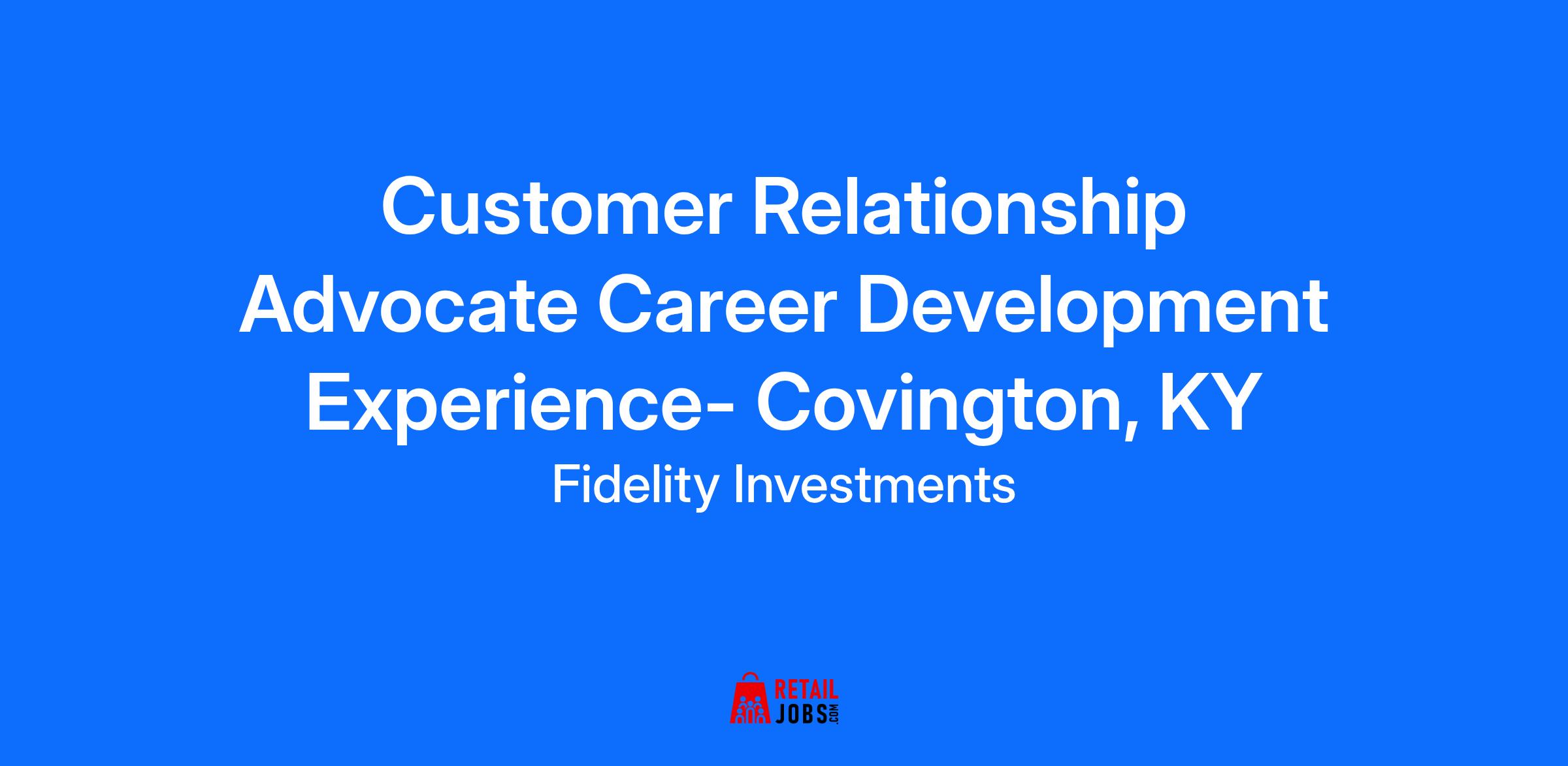 Customer Relationship Advocate Career Development Experience- Covington, KY

Fidelity Investments

RETAIL JOBS.COM